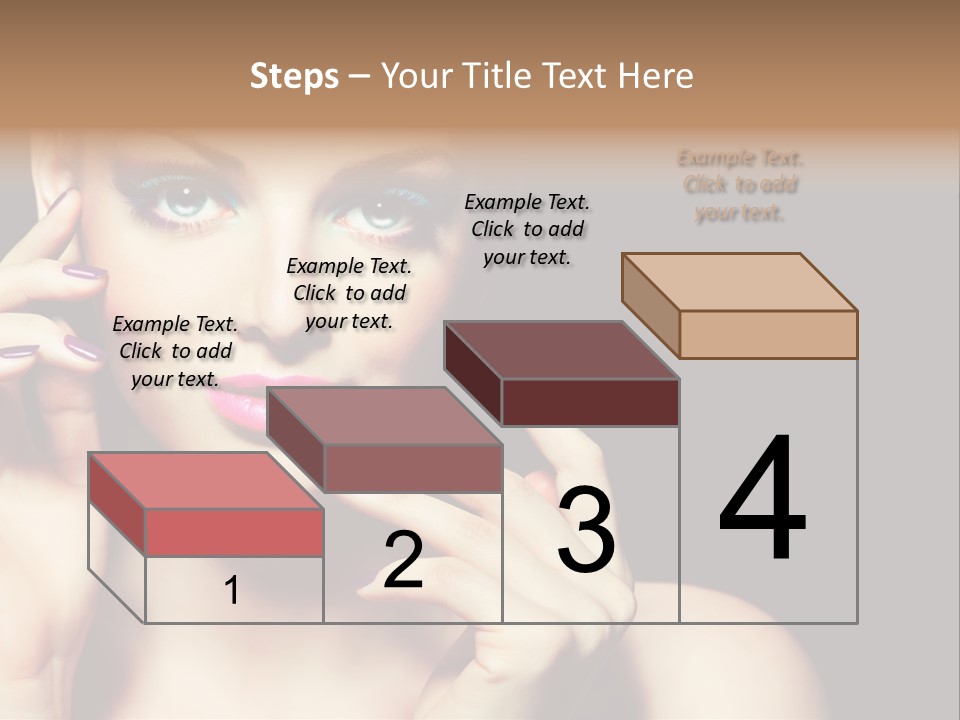 Steps – Your Title Text Here

Example Text. Click to add your text.

Example Text. Click to add your text.

Example Text. Click to add your text.

Example Text. Click to add your text.

1

2

3

4